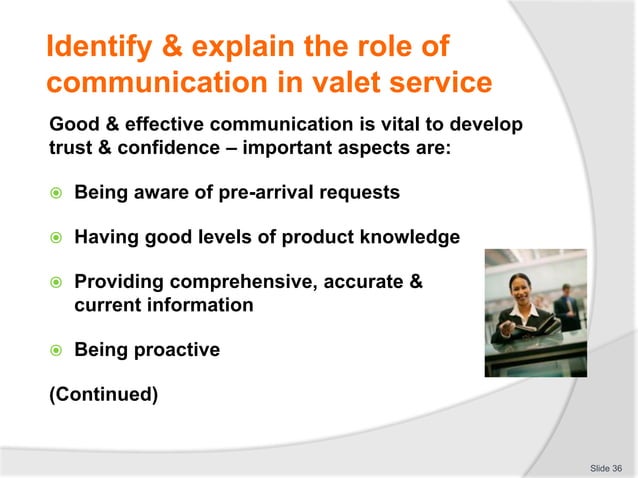 Identify & explain the role of communication in valet service

Good & effective communication is vital to develop trust & confidence – important aspects are:

Being aware of pre-arrival requests

Having good levels of product knowledge

Providing comprehensive, accurate & current information

Being proactive

(Continued)

Slide 36